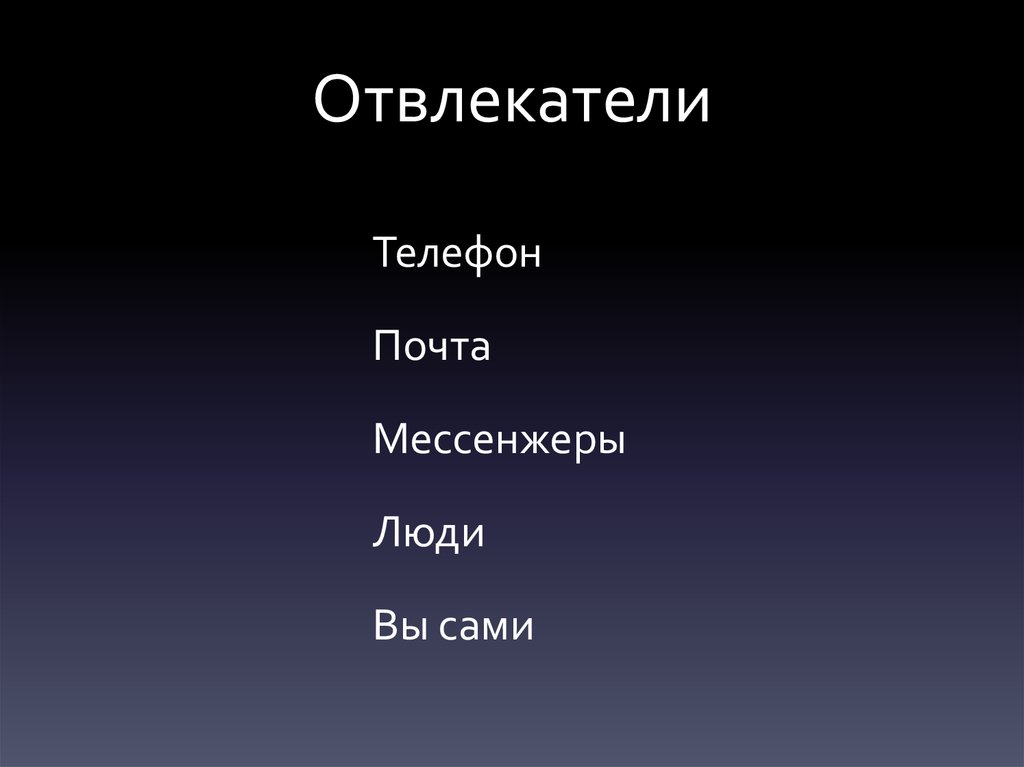 Отвлекатели

Телефон

Почта

Мессенжеры

Люди

Вы сами